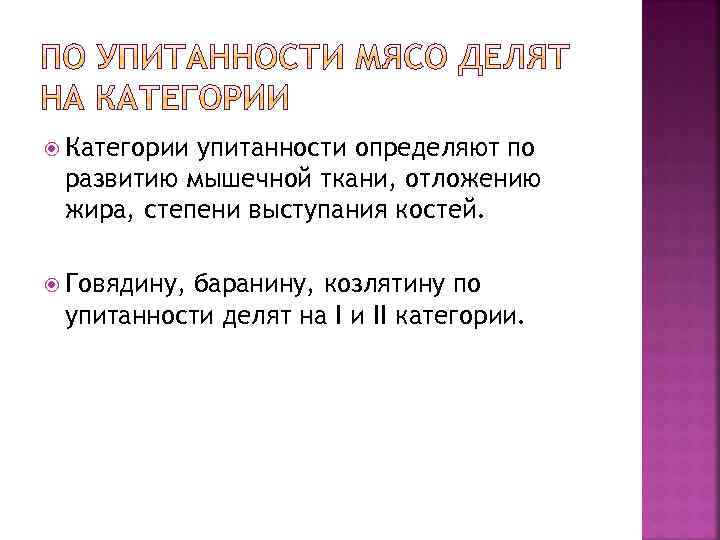 ПО УПИТАННОСТИ МЯСО ДЕЛЯТ НА КАТЕГОРИИ

Категории упитанности определяют по развитию мышечной ткани, отложению жира, степени выступания костей.

Говядину, баранину, козлятину по упитанности делят на I и II категории.